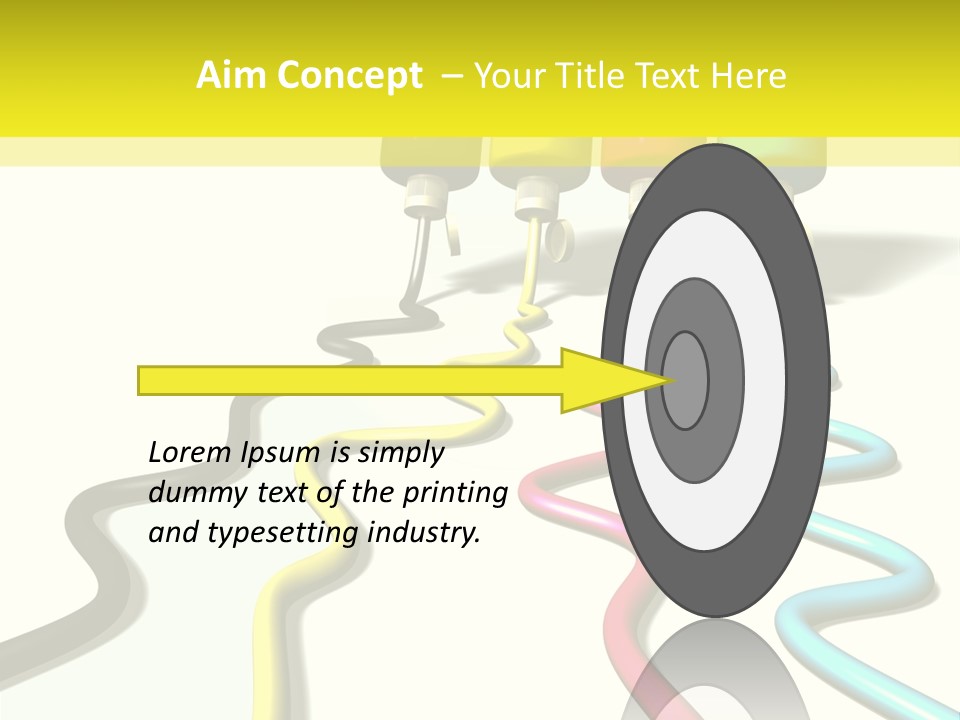 Aim Concept – Your Title Text Here

Lorem Ipsum is simply dummy text of the printing and typesetting industry.